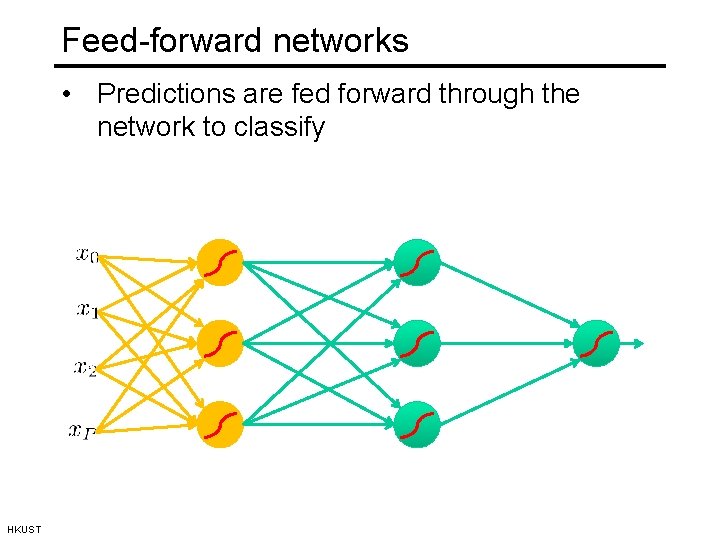 Feed-forward networks

• Predictions are fed forward through the network to classify

$x_0$
$x_1$
$x_2$
$x_P$

HKUST